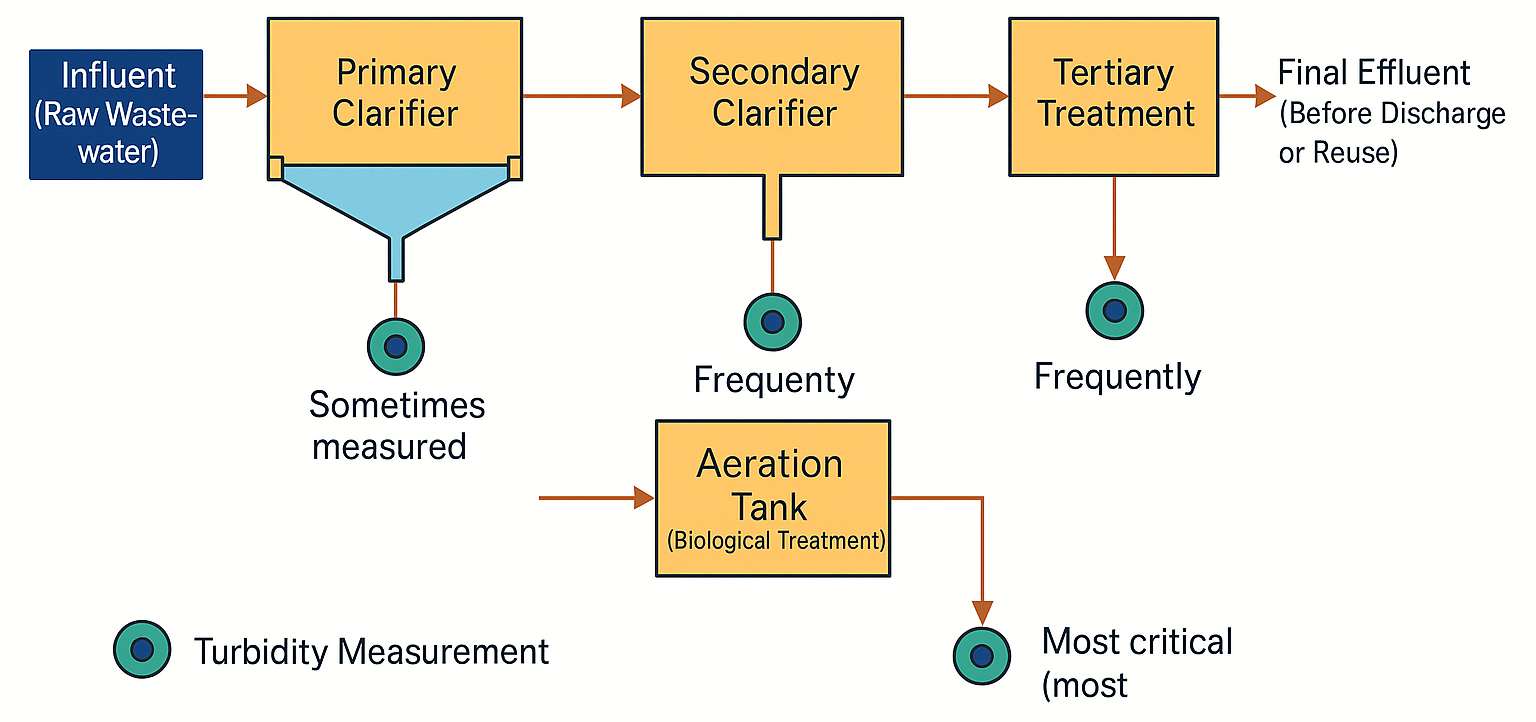 Influent (Raw Wastewater)

Primary Clarifier

Secondary Clarifier

Tertiary Treatment

Final Effluent (Before Discharge or Reuse)

Sometimes measured

Frequenty

Frequently

Aeration Tank (Biological Treatment)

Turbidity Measurement

Most critical (most